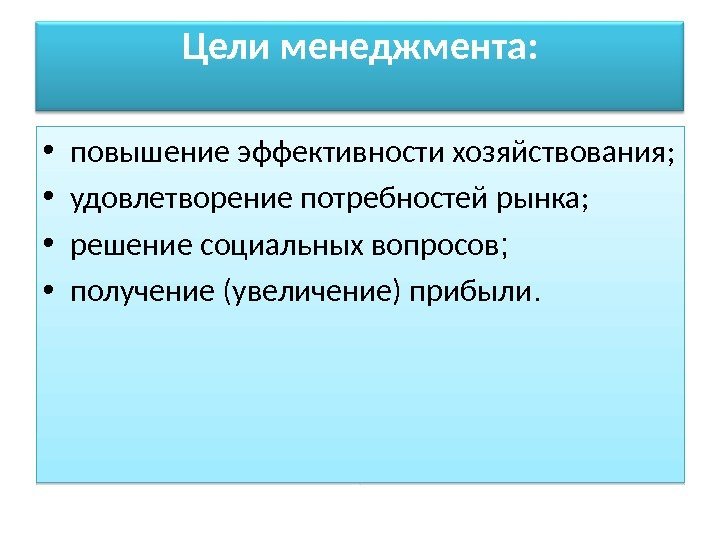 Цели менеджмента:

• повышение эффективности хозяйствования;
• удовлетворение потребностей рынка;
• решение социальных вопросов;
• получение (увеличение) прибыли.